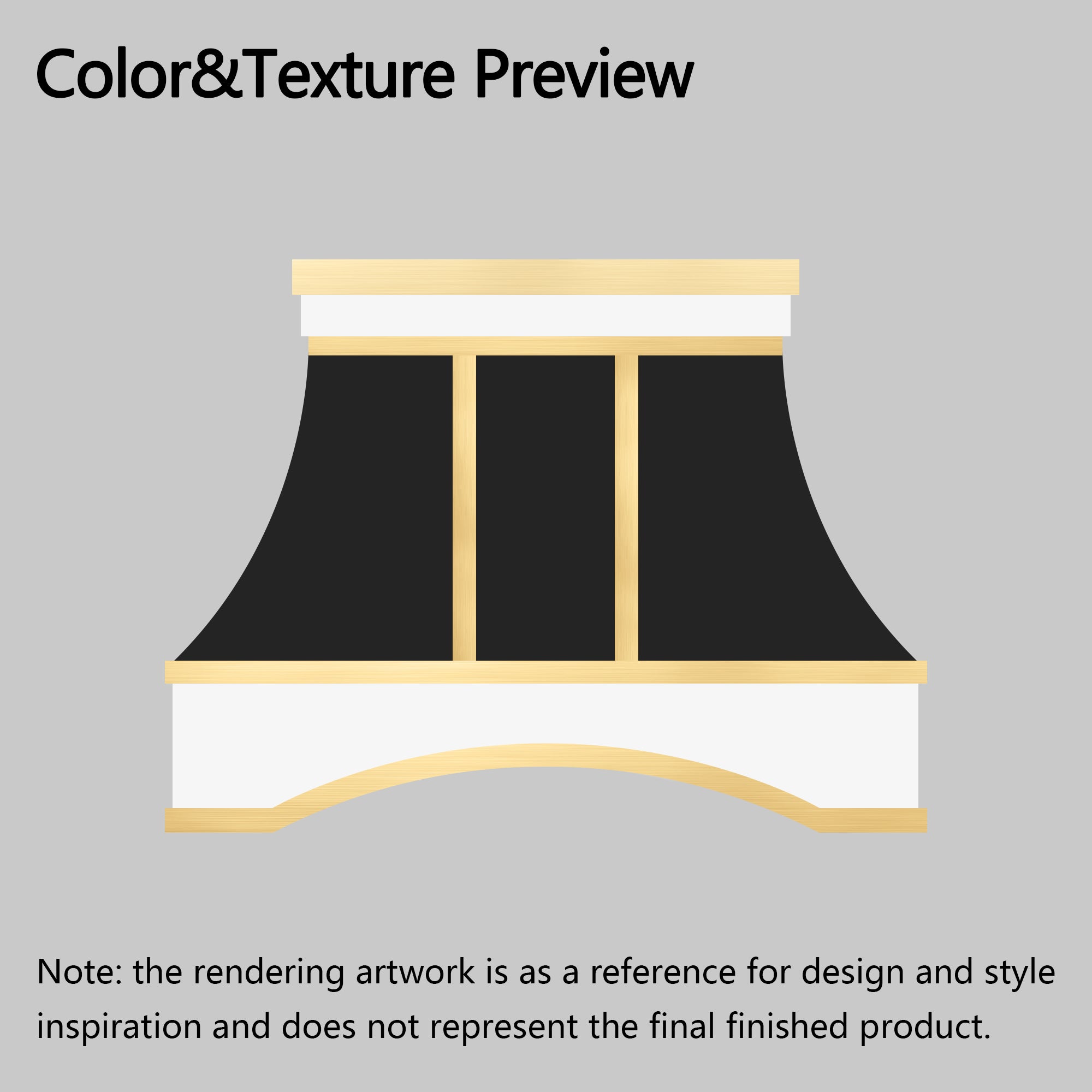 Color&Texture Preview

Note: the rendering artwork is as a reference for design and style inspiration and does not represent the final finished product.